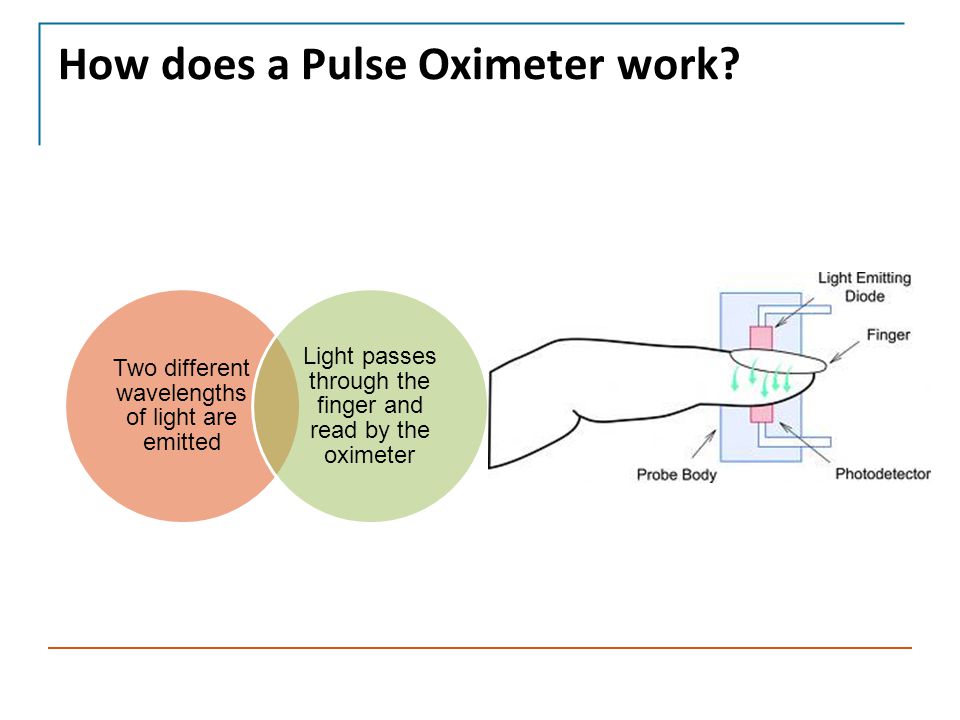 How does a Pulse Oximeter work?

Two different wavelengths of light are emitted

Light passes through the finger and read by the oximeter

Light Emitting Diode

Finger

Probe Body

Photodetector